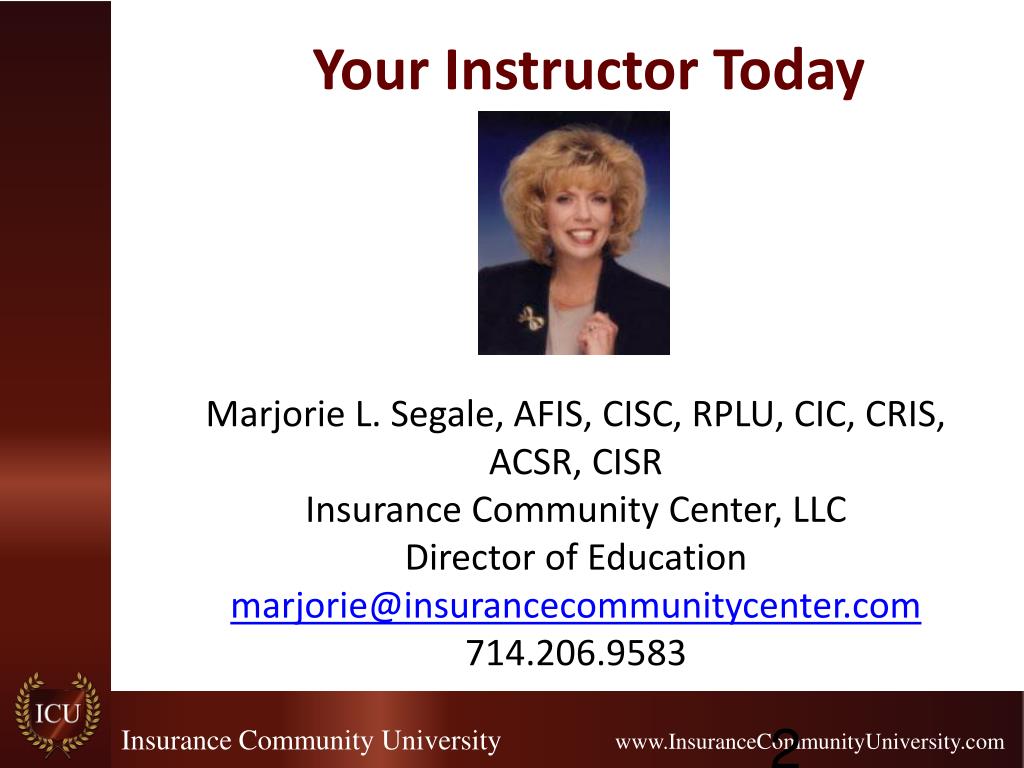 Your Instructor Today

Marjorie L. Segale, AFIS, CISC, RPLU, CIC, CRIS, ACSR, CISR
Insurance Community Center, LLC
Director of Education
marjorie@insurancecommunitycenter.com
714.206.9583

ICU

Insurance Community University

www.InsuranceCommunityUniversity.com

2